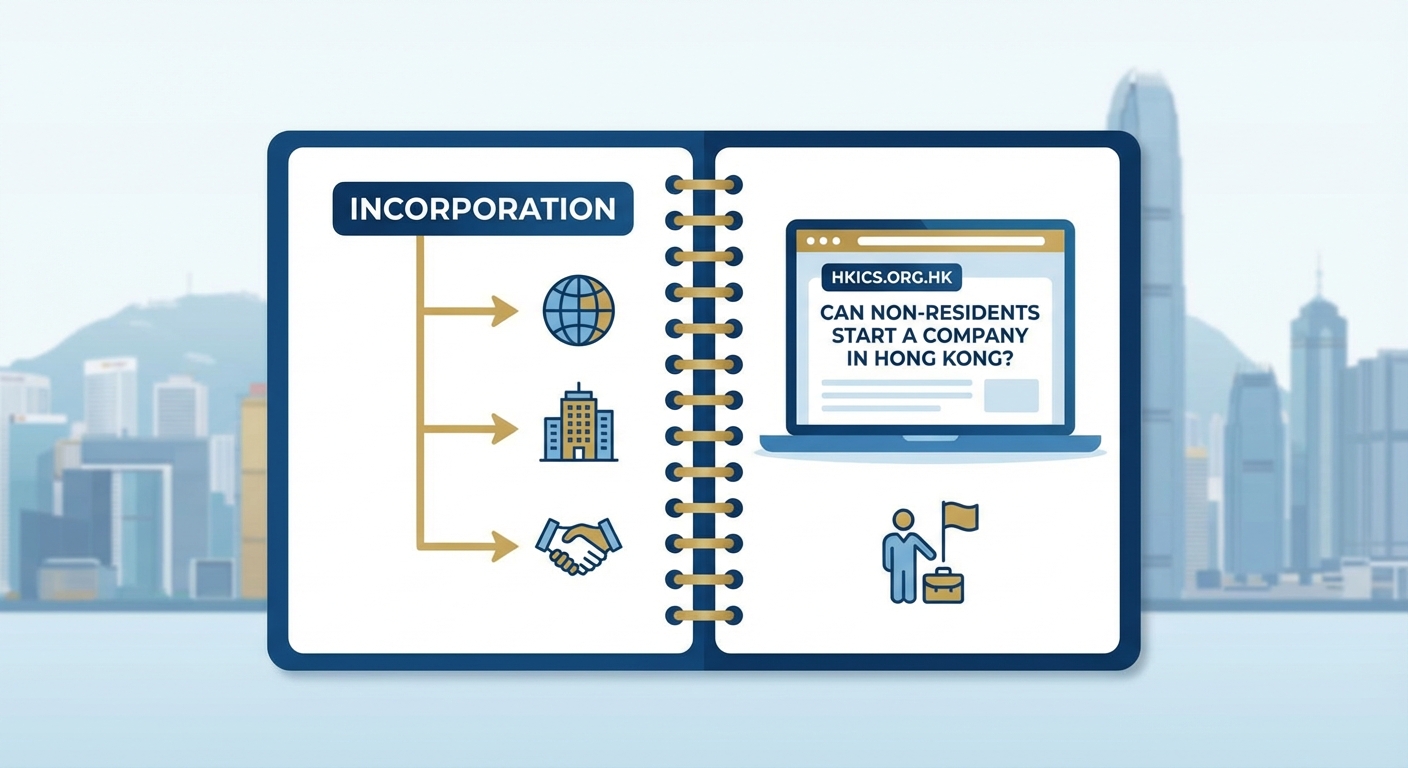 INCORPORATION

HKICS.ORG.HK

CAN NON-RESIDENTS START A COMPANY IN HONG KONG?